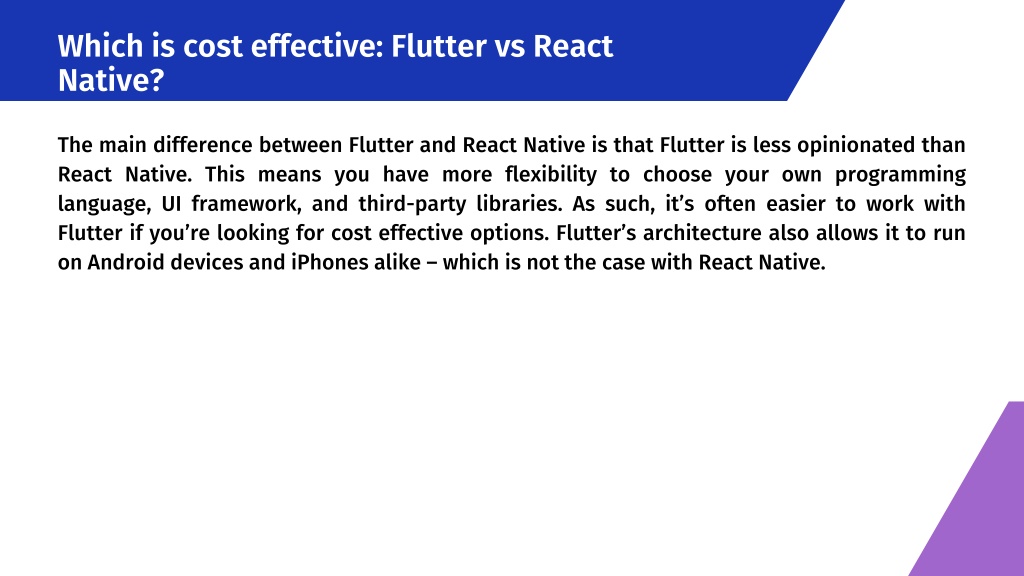 Which is cost effective: Flutter vs React Native?

The main difference between Flutter and React Native is that Flutter is less opinionated than React Native. This means you have more flexibility to choose your own programming language, UI framework, and third-party libraries. As such, it's often easier to work with Flutter if you're looking for cost effective options. Flutter's architecture also allows it to run on Android devices and iPhones alike – which is not the case with React Native.